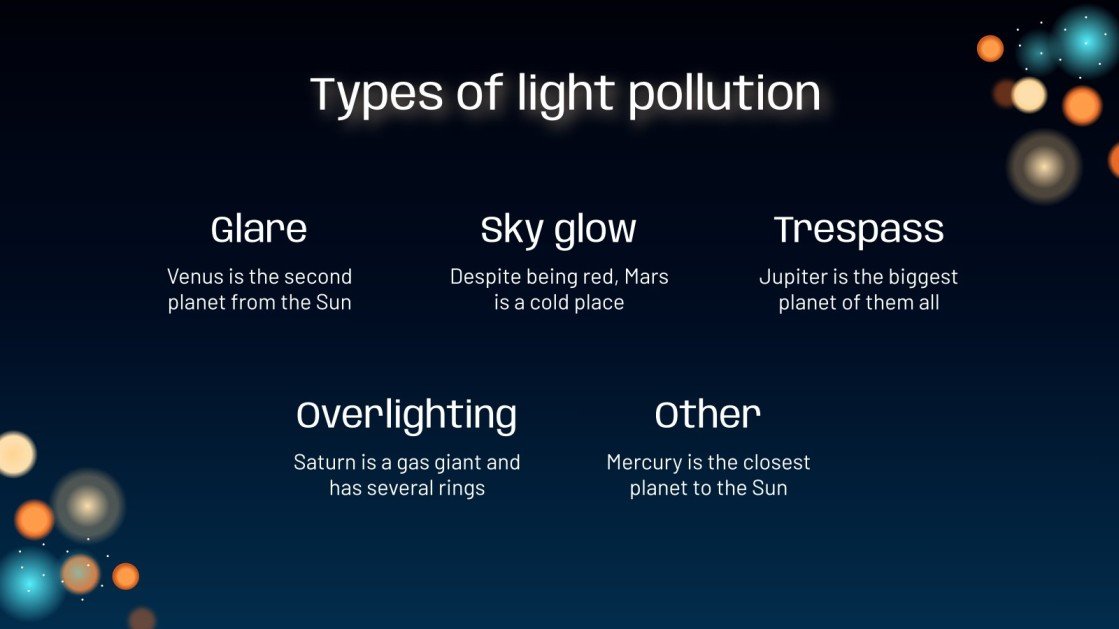 Types of light pollution

Glare

Venus is the second planet from the Sun

Sky glow

Despite being red, Mars is a cold place

Trespass

Jupiter is the biggest planet of them all

Overlighting

Saturn is a gas giant and has several rings

Other

Mercury is the closest planet to the Sun